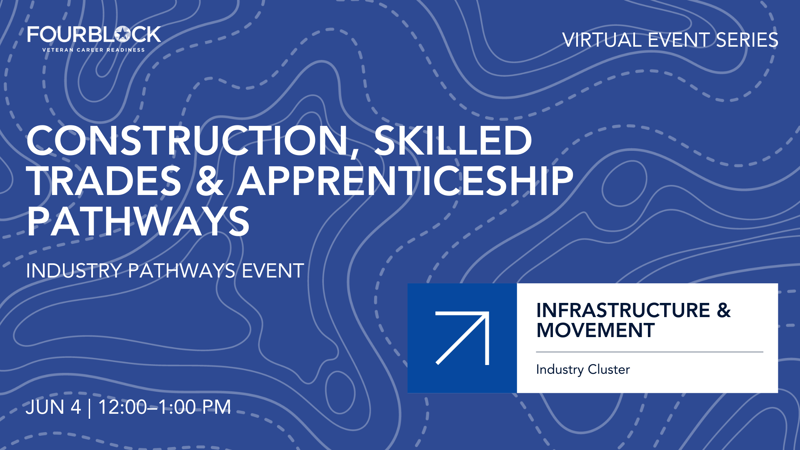 FOURBLOCK
VETERAN CAREER READINESS

VIRTUAL EVENT SERIES

CONSTRUCTION, SKILLED TRADES & APPRENTICESHIP PATHWAYS

INDUSTRY PATHWAYS EVENT

INFRASTRUCTURE & MOVEMENT

Industry Cluster

JUN 4 | 12:00–1:00 PM